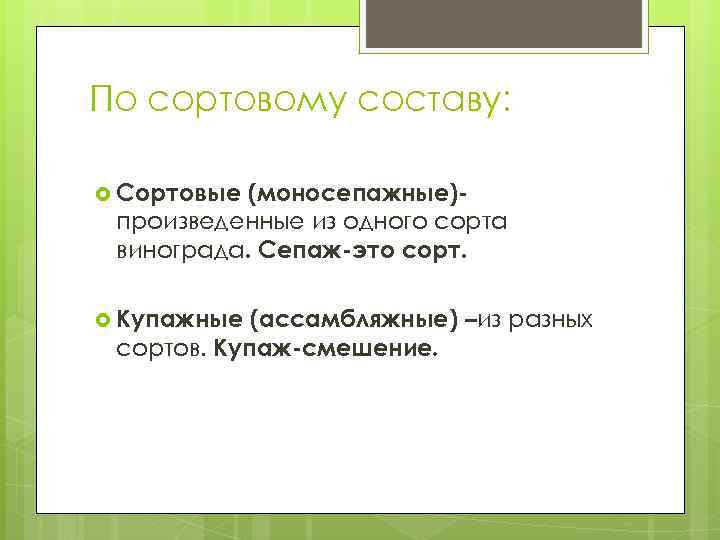 По сортовому составу:

Сортовые (моносепажные)- произведенные из одного сорта винограда. Сепаж-это сорт.

Купажные (ассамбляжные) –из разных сортов. Купаж-смешение.